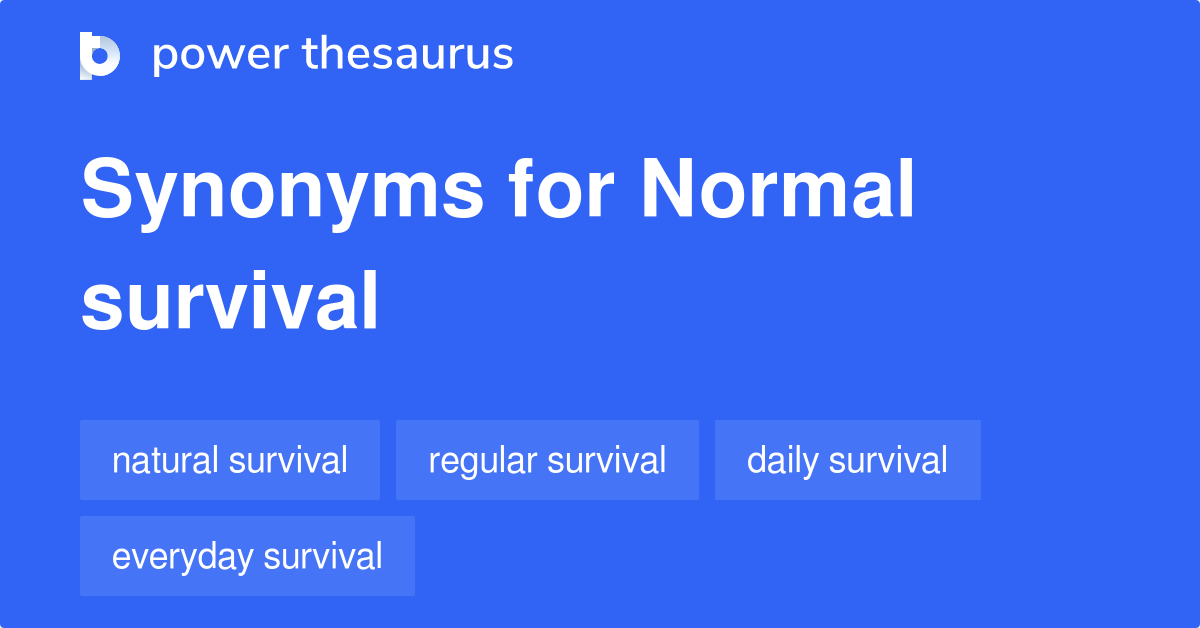 power thesaurus

Synonyms for Normal survival

natural survival

regular survival

daily survival

everyday survival